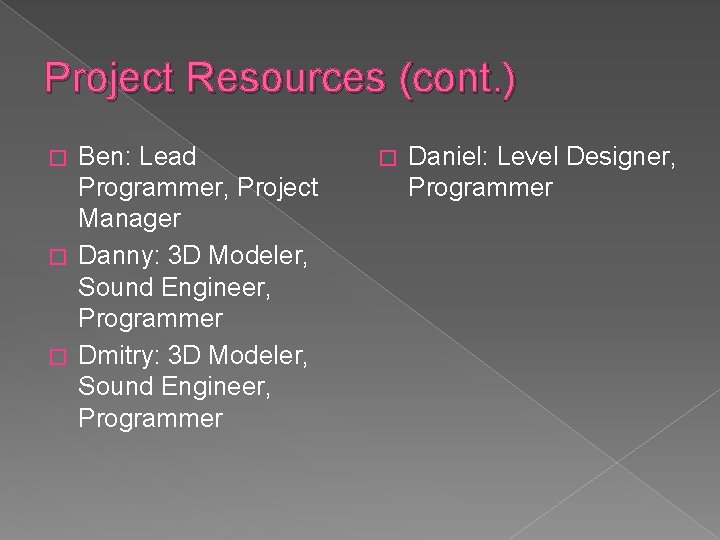 Project Resources (cont.)

Ben: Lead Programmer, Project Manager

Danny: 3D Modeler, Sound Engineer, Programmer

Dmitry: 3D Modeler, Sound Engineer, Programmer

Daniel: Level Designer, Programmer